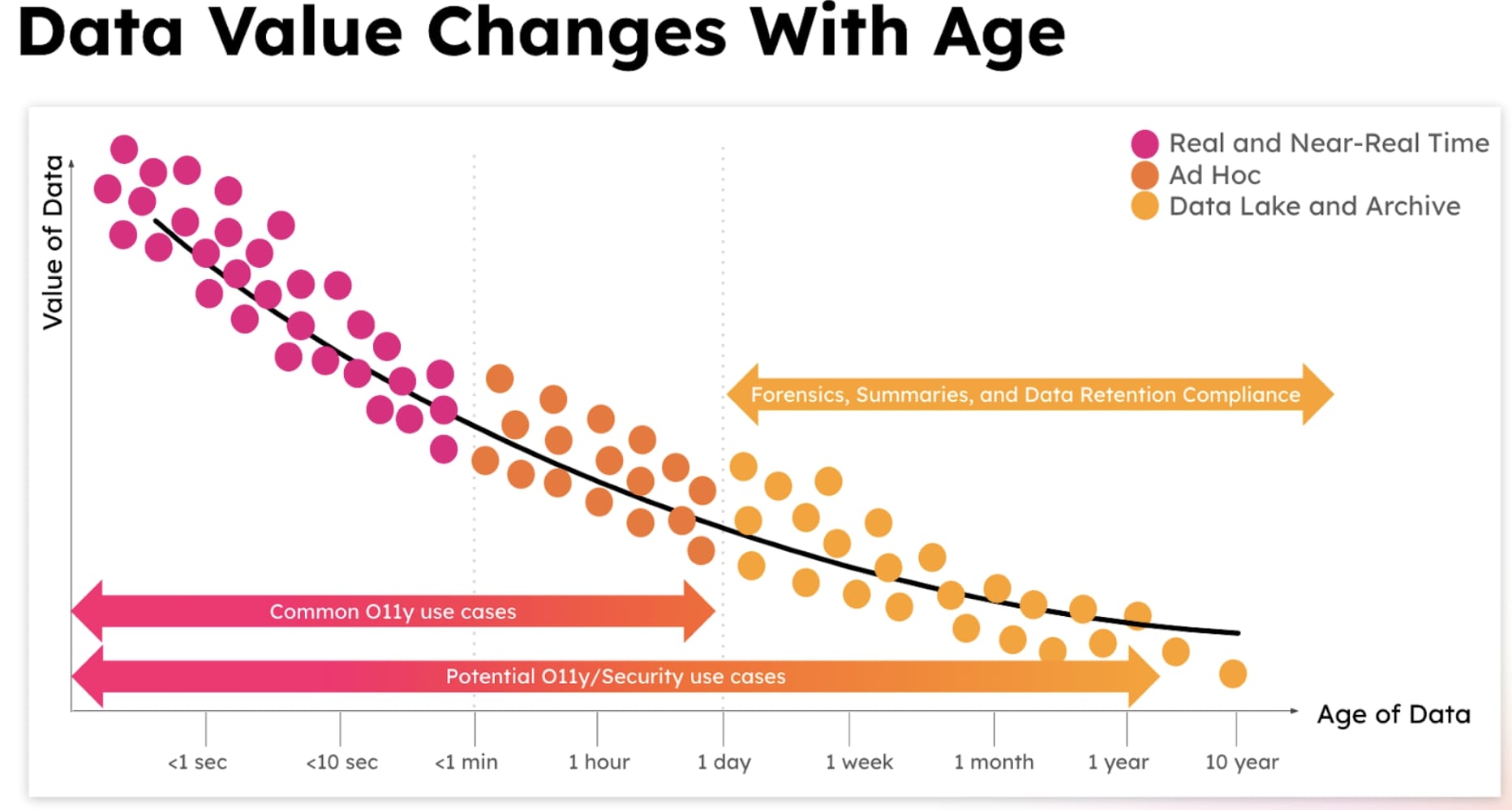 Data Value Changes With Age

Real and Near-Real Time
Ad Hoc
Data Lake and Archive

Value of Data

Forensics, Summaries, and Data Retention Compliance

Common O11y use cases

Potential O11y/Security use cases

Age of Data

<1 sec
<10 sec
<1 min
1 hour
1 day
1 week
1 month
1 year
10 year